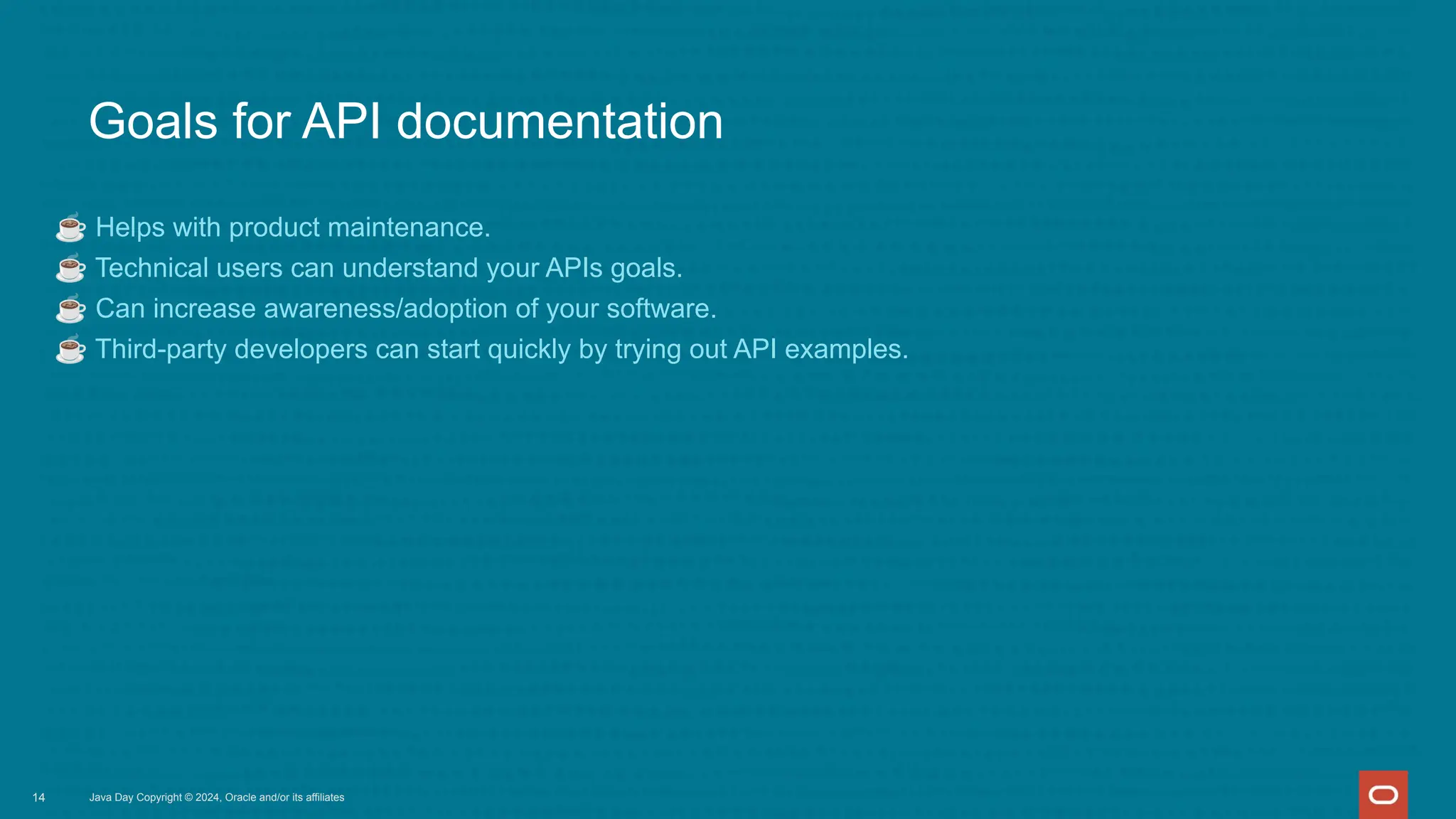 Goals for API documentation

☕ Helps with product maintenance.
☕ Technical users can understand your APIs goals.
☕ Can increase awareness/adoption of your software.
☕ Third-party developers can start quickly by trying out API examples.

14 Java Day Copyright © 2024, Oracle and/or its affiliates